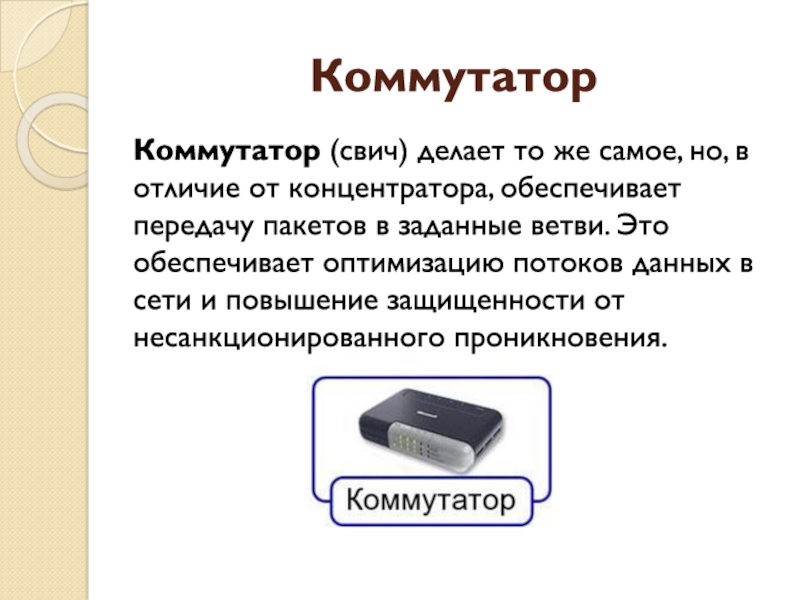 Коммутатор

Коммутатор (свич) делает то же самое, но, в отличие от концентратора, обеспечивает передачу пакетов в заданные ветви. Это обеспечивает оптимизацию потоков данных в сети и повышение защищенности от несанкционированного проникновения.

Коммутатор